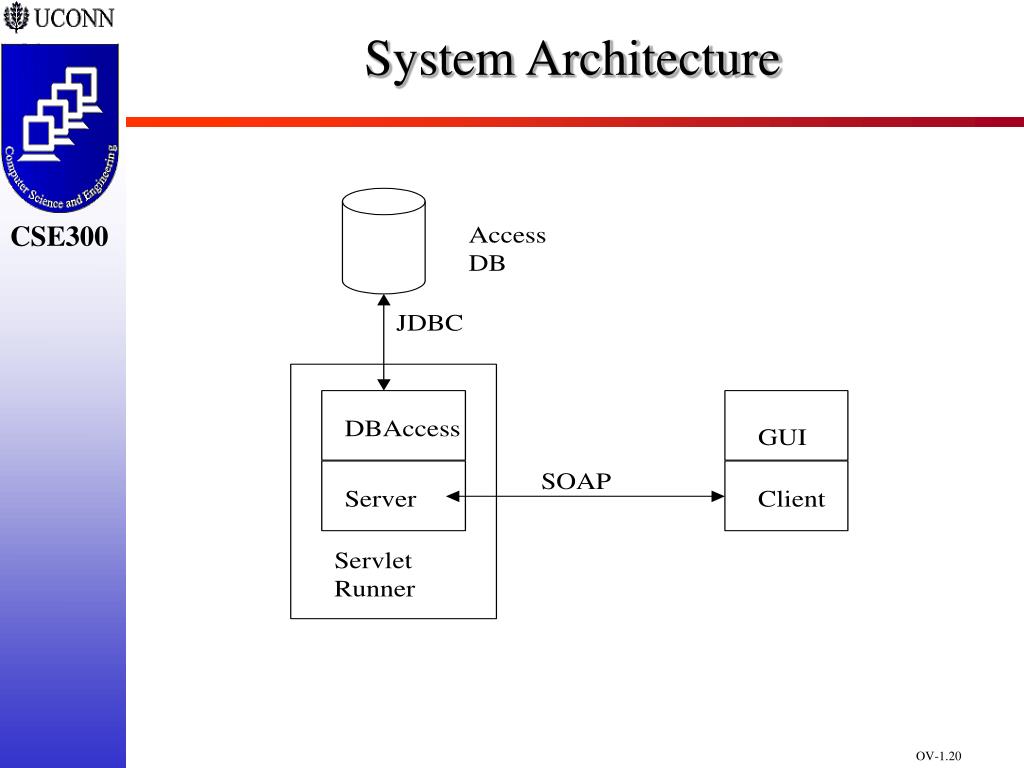 UCONN

Computer Science and Engineering

CSE300

System Architecture

Access DB

JDBC

DBAccess

Server

Servlet Runner

SOAP

GUI

Client

OV-1.20